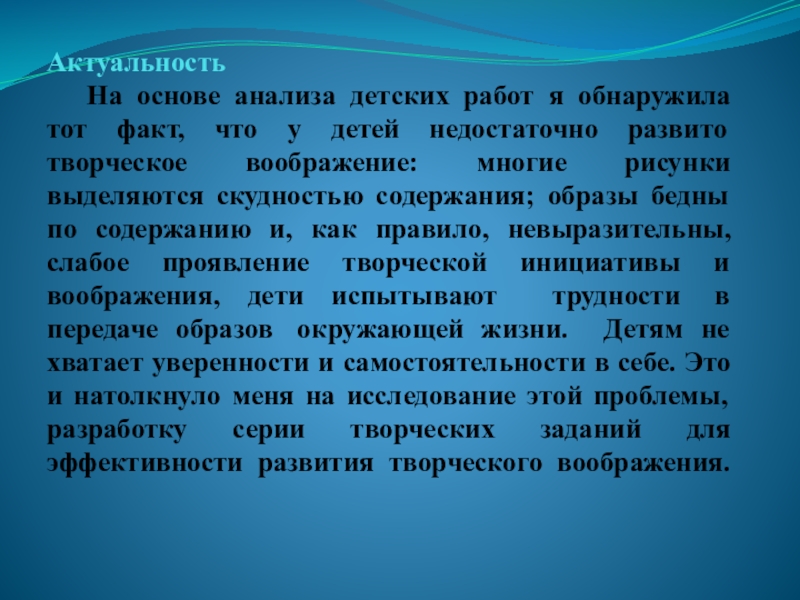 Актуальность

На основе анализа детских работ я обнаружила тот факт, что у детей недостаточно развито творческое воображение: многие рисунки выделяются скудностью содержания; образы бедны по содержанию и, как правило, невыразительны, слабое проявление творческой инициативы и воображения, дети испытывают трудности в передаче образов окружающей жизни. Детям не хватает уверенности и самостоятельности в себе. Это и натолкнуло меня на исследование этой проблемы, разработку серии творческих заданий для эффективности развития творческого воображения.